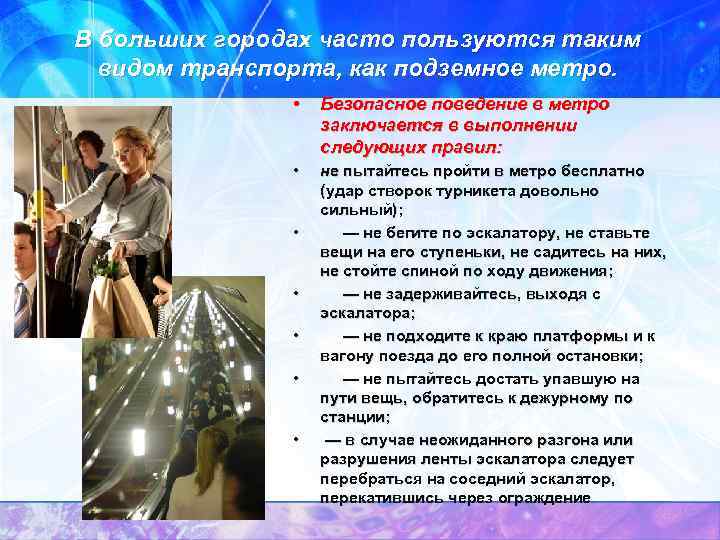 В больших городах часто пользуются таким видом транспорта, как подземное метро.

• Безопасное поведение в метро заключается в выполнении следующих правил:

• не пытайтесь пройти в метро бесплатно (удар створок турникета довольно сильный);

• — не бегите по эскалатору, не ставьте вещи на его ступеньки, не садитесь на них, не стойте спиной по ходу движения;

• — не задерживайтесь, выходя с эскалатора;

• — не подходите к краю платформы и к вагону поезда до его полной остановки;

• — не пытайтесь достать упавшую на пути вещь, обратитесь к дежурному по станции;

• — в случае неожиданного разгона или разрушения ленты эскалатора следует перебраться на соседний эскалатор, перекатившись через ограждение